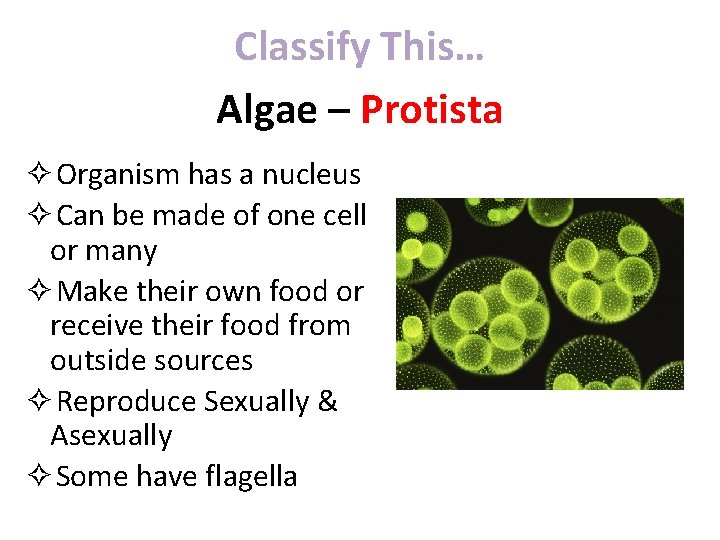 Classify This…

Algae – Protista

✧ Organism has a nucleus
✧ Can be made of one cell or many
✧ Make their own food or receive their food from outside sources
✧ Reproduce Sexually & Asexually
✧ Some have flagella